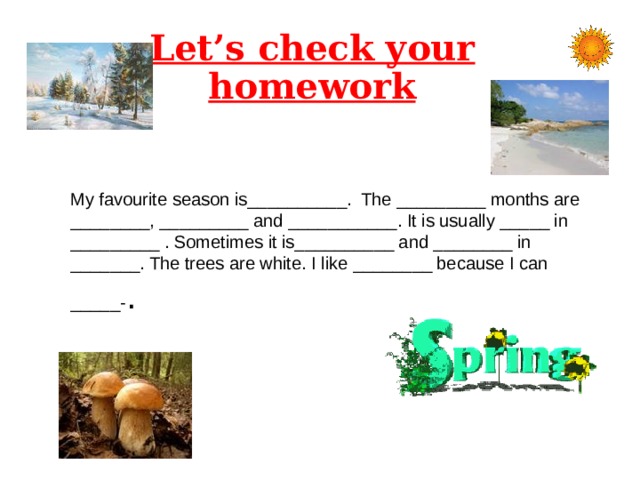 Let's check your homework

My favourite season is__________. The _________ months are ________, _________ and ___________. It is usually _____ in _________ . Sometimes it is__________ and ________ in _______. The trees are white. I like ________ because I can _____-.

Spring